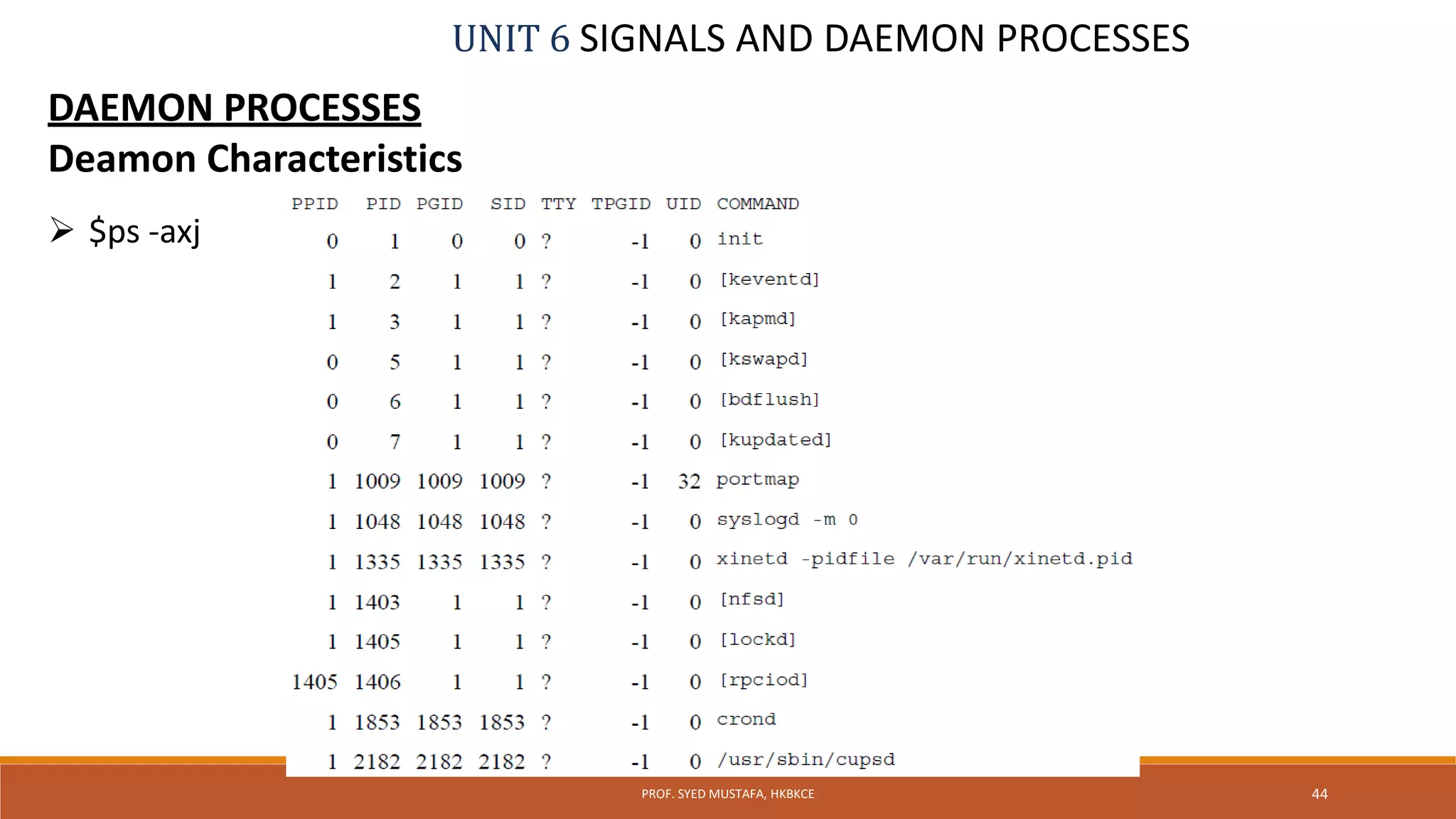 UNIT 6 SIGNALS AND DAEMON PROCESSES

DAEMON PROCESSES

Deamon Characteristics

➢ $ps -axj

| PPID | PID | PGID | SID | TTY | TPGID | UID | COMMAND |
|---|---|---|---|---|---|---|---|
| 0 | 1 | 0 | 0 | ? | -1 | 0 | init |
| 1 | 2 | 1 | 1 | ? | -1 | 0 | [keventd] |
| 1 | 3 | 1 | 1 | ? | -1 | 0 | [kapmd] |
| 0 | 5 | 1 | 1 | ? | -1 | 0 | [kswapd] |
| 0 | 6 | 1 | 1 | ? | -1 | 0 | [bdflush] |
| 0 | 7 | 1 | 1 | ? | -1 | 0 | [kupdated] |
| 1 | 1009 | 1009 | 1009 | ? | -1 | 32 | portmap |
| 1 | 1048 | 1048 | 1048 | ? | -1 | 0 | syslogd -m 0 |
| 1 | 1335 | 1335 | 1335 | ? | -1 | 0 | xinetd -pidfile /var/run/xinetd.pid |
| 1 | 1403 | 1 | 1 | ? | -1 | 0 | [nfsd] |
| 1 | 1405 | 1 | 1 | ? | -1 | 0 | [lockd] |
| 1405 | 1406 | 1 | 1 | ? | -1 | 0 | [rpciod] |
| 1 | 1853 | 1853 | 1853 | ? | -1 | 0 | crond |
| 1 | 2182 | 2182 | 2182 | ? | -1 | 0 | /usr/sbin/cupsd |

PROF. SYED MUSTAFA, HKBKCE

44